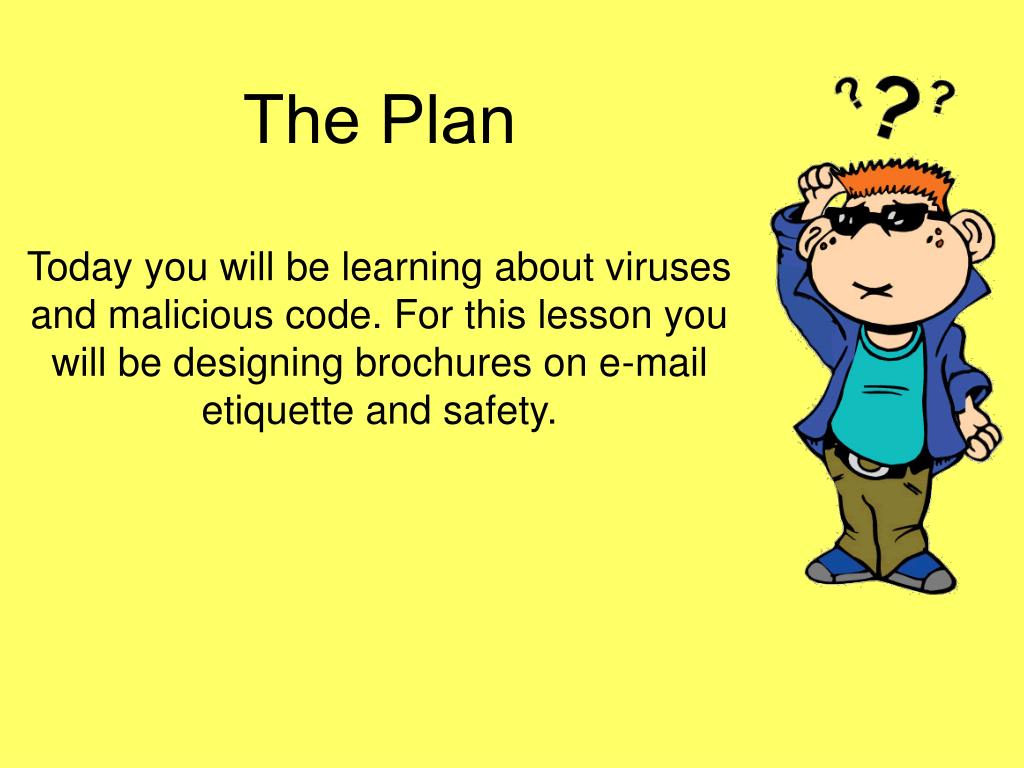 The Plan

Today you will be learning about viruses and malicious code. For this lesson you will be designing brochures on e-mail etiquette and safety.

? ? ?